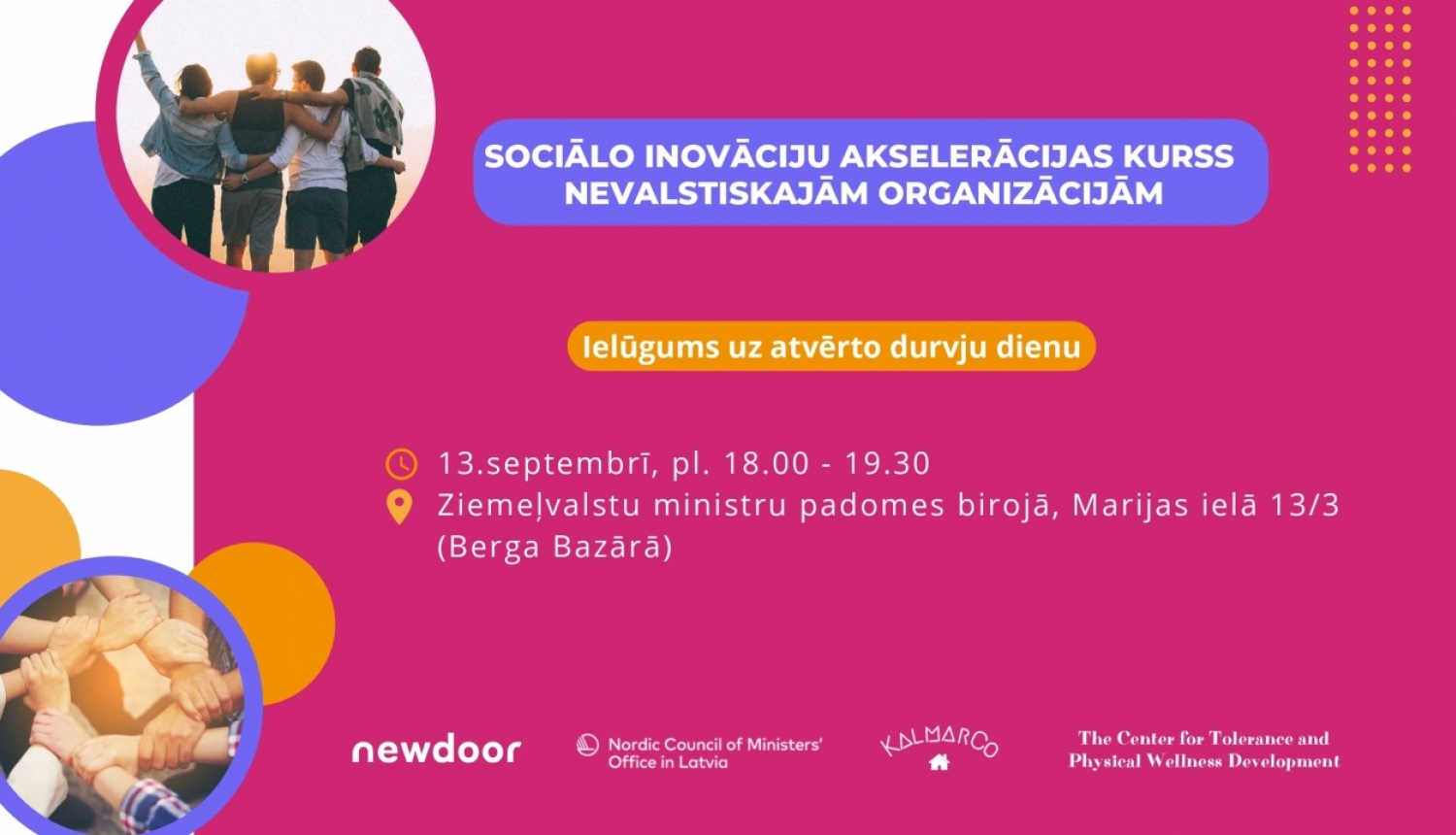 SOCIĀLO INOVĀCIJU AKSELERĀCIJAS KURSS NEVALSTISKAJĀM ORGANIZĀCIJĀM

Ielūgums uz atvērto durvju dienu

13.septembrī, pl. 18.00 - 19.30
Ziemeļvalstu ministru padomes birojā, Marijas ielā 13/3 (Berga Bazārā)

newdoor

Nordic Council of Ministers' Office in Latvia

KALMARCO

The Center for Tolerance and Physical Wellness Development